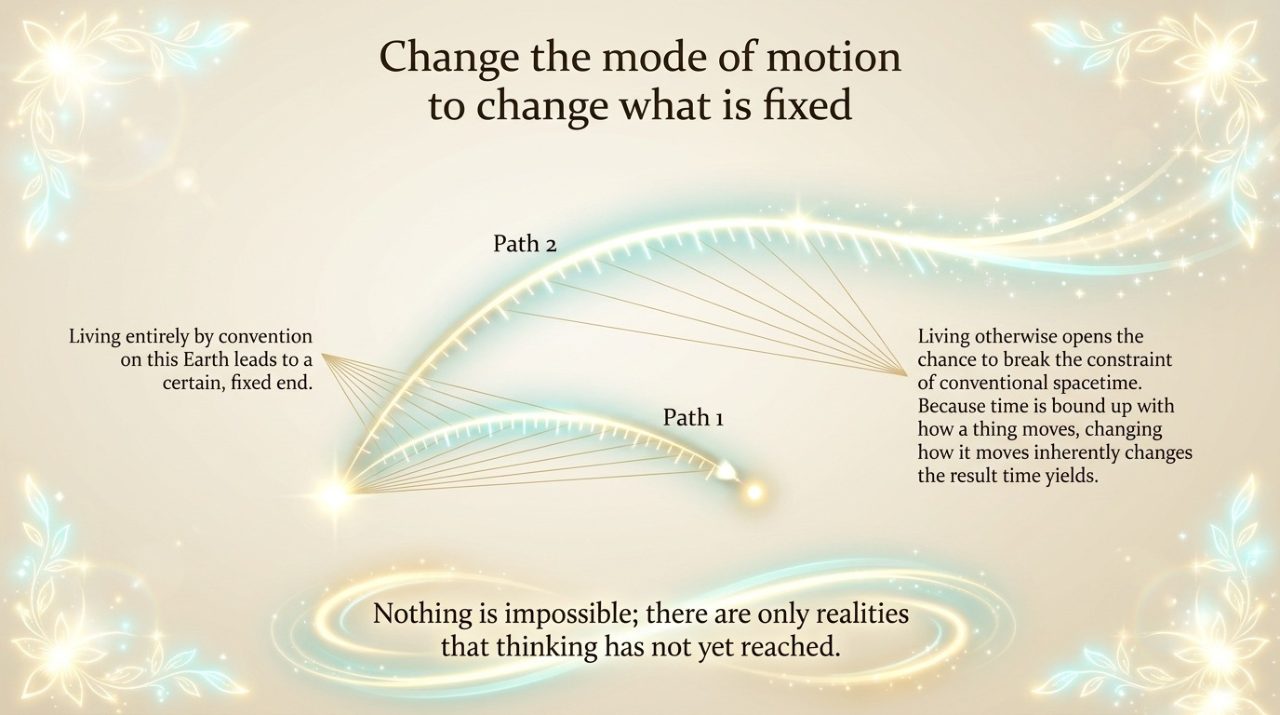 Change the mode of motion to change what is fixed

Path 2

Living entirely by convention on this Earth leads to a certain, fixed end.

Path 1

Living otherwise opens the chance to break the constraint of conventional spacetime. Because time is bound up with how a thing moves, changing how it moves inherently changes the result time yields.

Nothing is impossible; there are only realities that thinking has not yet reached.